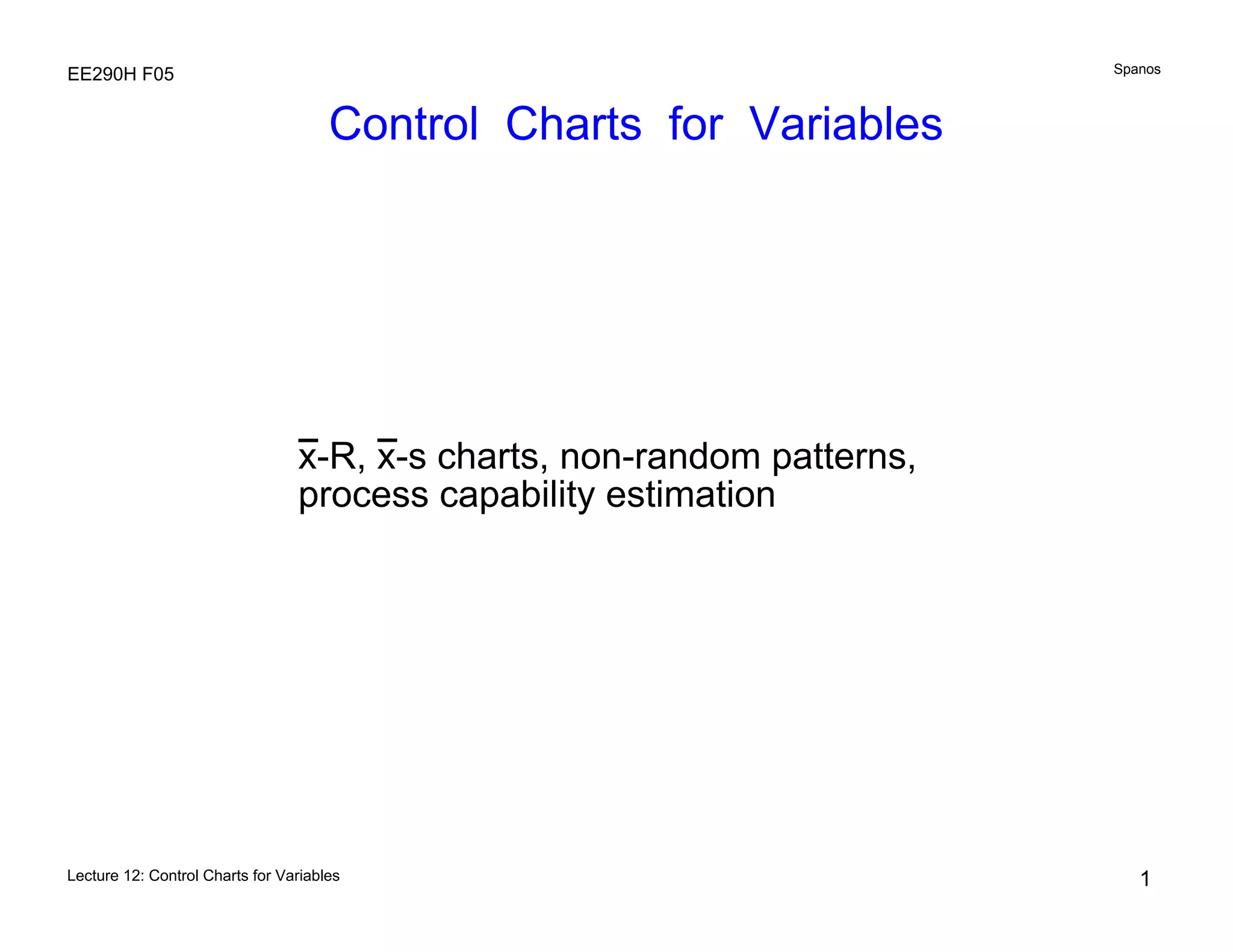 EE290H F05

Spanos

Control Charts for Variables

$\bar{x}$-R, $\bar{x}$-s charts, non-random patterns, process capability estimation

Lecture 12: Control Charts for Variables

1